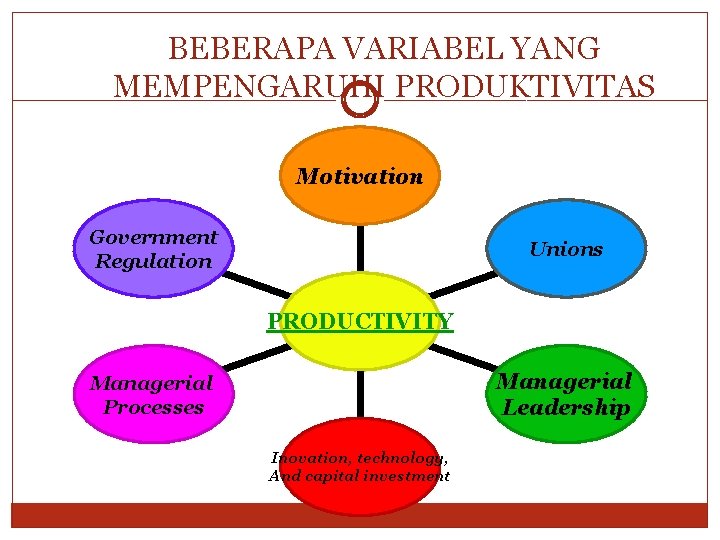 BEBERAPA VARIABEL YANG MEMPENGARUHI PRODUKTIVITAS

Motivation

Government Regulation

Unions

PRODUCTIVITY

Managerial Processes

Managerial Leadership

Inovation, technology, And capital investment